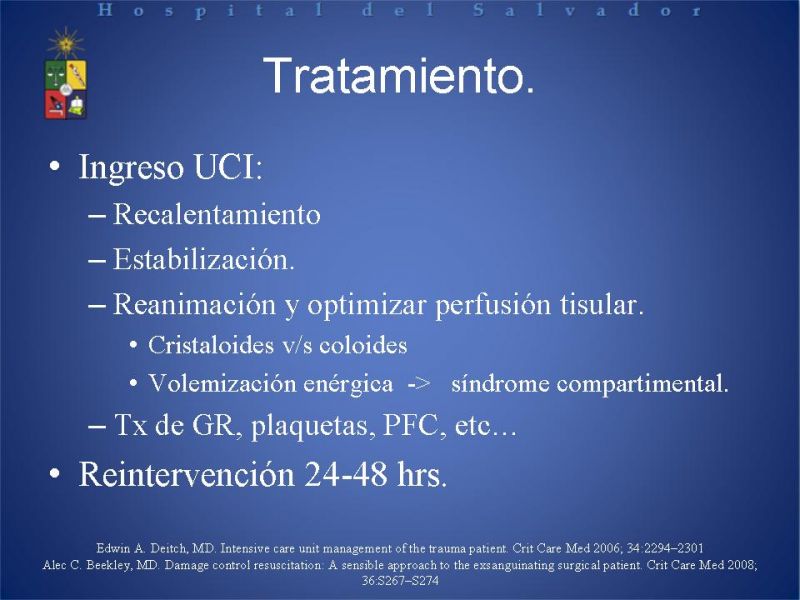 Hospital del Salvador

Tratamiento.

• Ingreso UCI:
– Recalentamiento
– Estabilización.
– Reanimación y optimizar perfusión tisular.
• Cristaloides v/s coloides
• Volemización enérgica -> síndrome compartimental.
– Tx de GR, plaquetas, PFC, etc…
• Reintervención 24-48 hrs.

Edwin A. Deitch, MD. Intensive care unit management of the trauma patient. Crit Care Med 2006; 34:2294–2301
Alec C. Beekley, MD. Damage control resuscitation: A sensible approach to the exsanguinating surgical patient. Crit Care Med 2008; 36:S267–S274